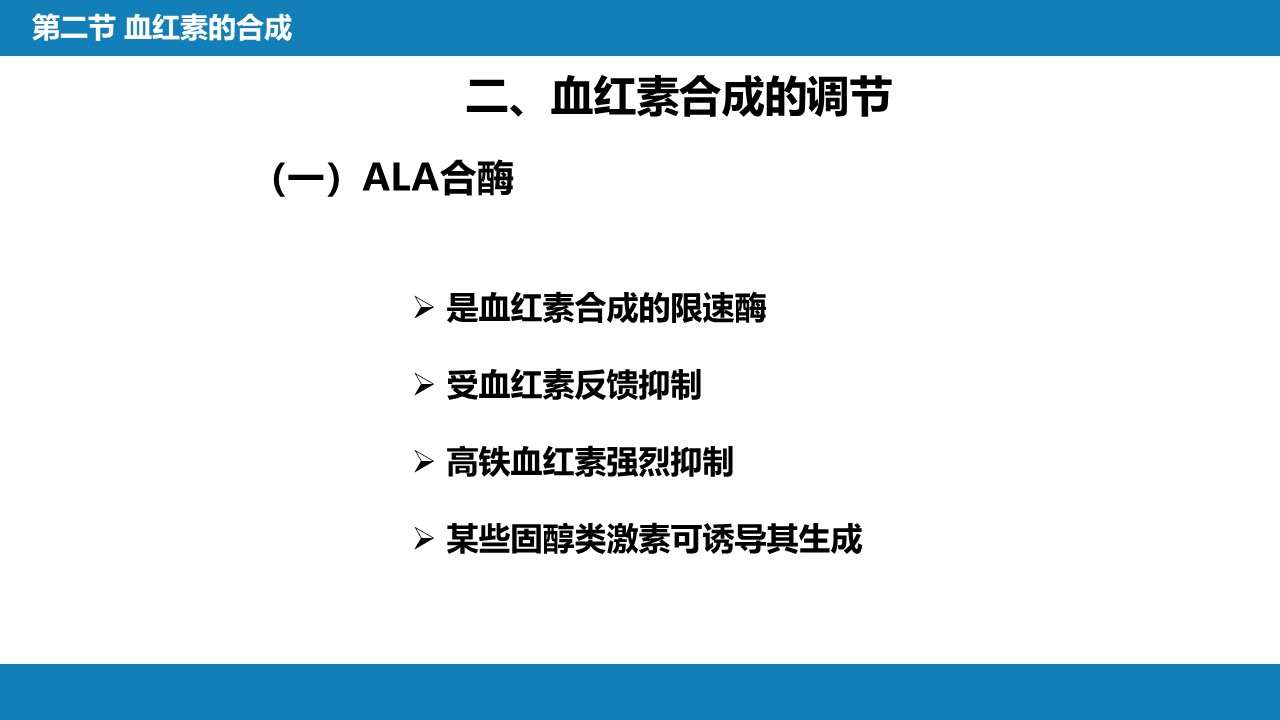 第二节 血红素的合成

二、血红素合成的调节

（一）ALA合酶

➢ 是血红素合成的限速酶

➢ 受血红素反馈抑制

➢ 高铁血红素强烈抑制

➢ 某些固醇类激素可诱导其生成